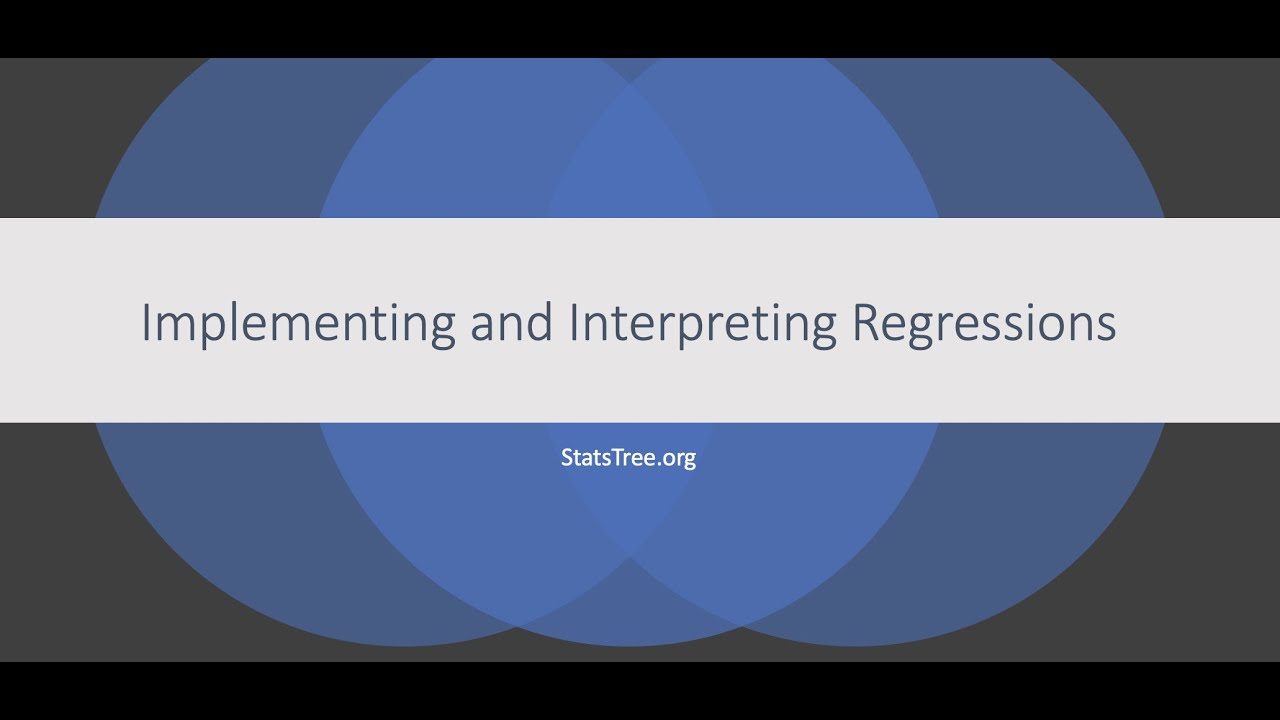 Implementing and Interpreting Regressions

StatsTree.org